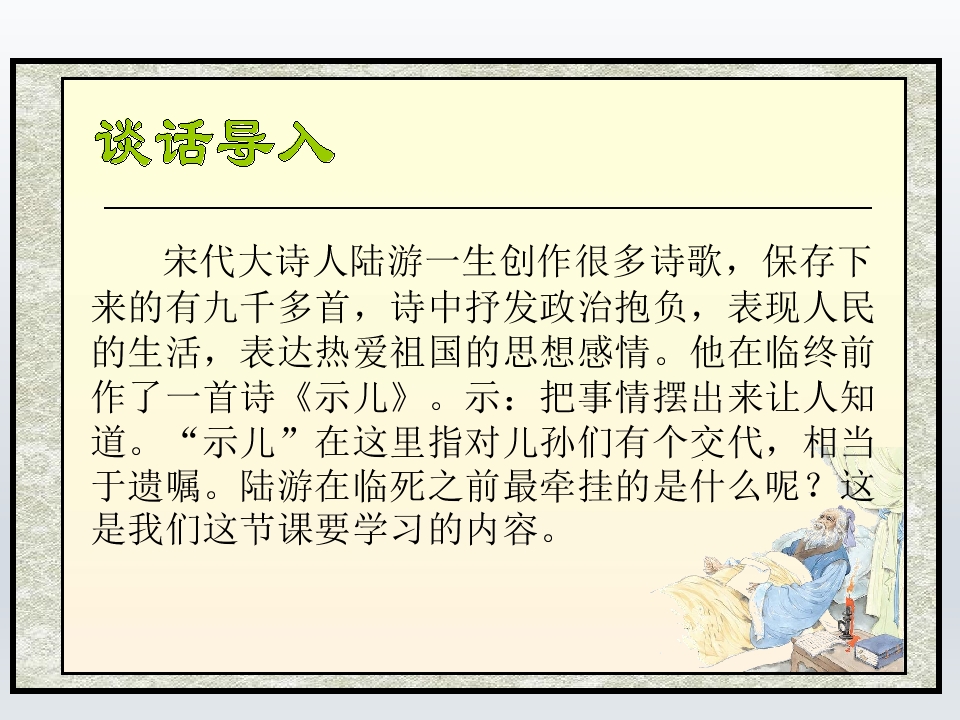 谈话导入

宋代大诗人陆游一生创作很多诗歌，保存下来的有九千多首，诗中抒发政治抱负，表现人民的生活，表达热爱祖国的思想感情。他在临终前作了一首诗《示儿》。示：把事情摆出来让人知道。“示儿”在这里指对儿孙们有个交代，相当于遗嘱。陆游在临死之前最牵挂的是什么呢？这是我们这节课要学习的内容。